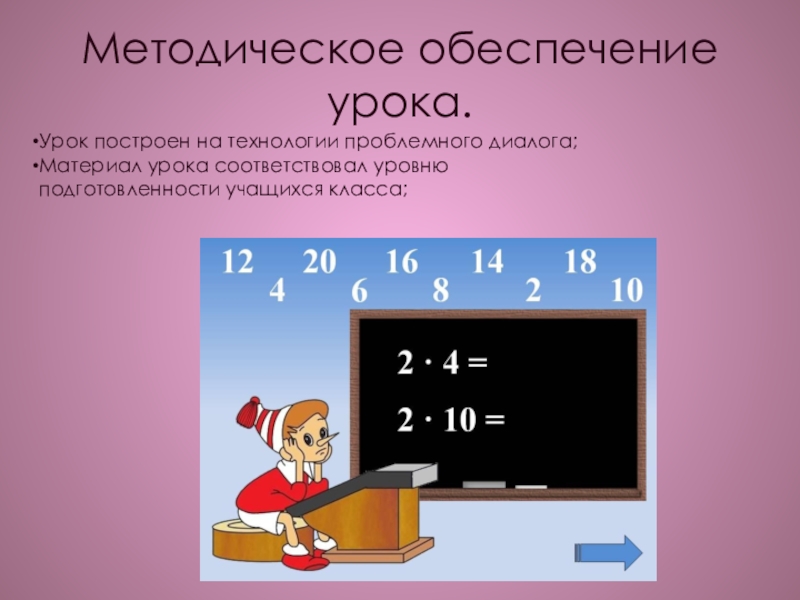 Методическое обеспечение урока.

•Урок построен на технологии проблемного диалога;
•Материал урока соответствовал уровню подготовленности учащихся класса;

12 4 20 6 16 8 14 2 18 10

$2 \cdot 4 =$

$2 \cdot 10 =$